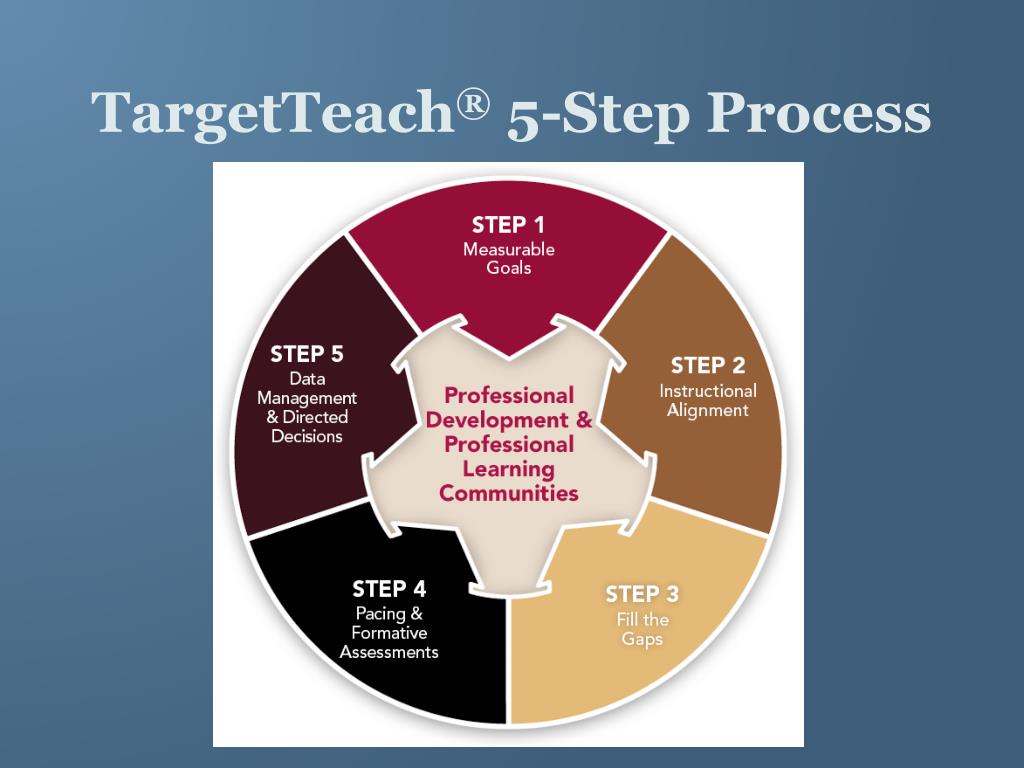 TargetTeach® 5-Step Process

STEP 1
Measurable Goals

STEP 2
Instructional Alignment

STEP 3
Fill the Gaps

STEP 4
Pacing & Formative Assessments

STEP 5
Data Management & Directed Decisions

Professional Development & Professional Learning Communities